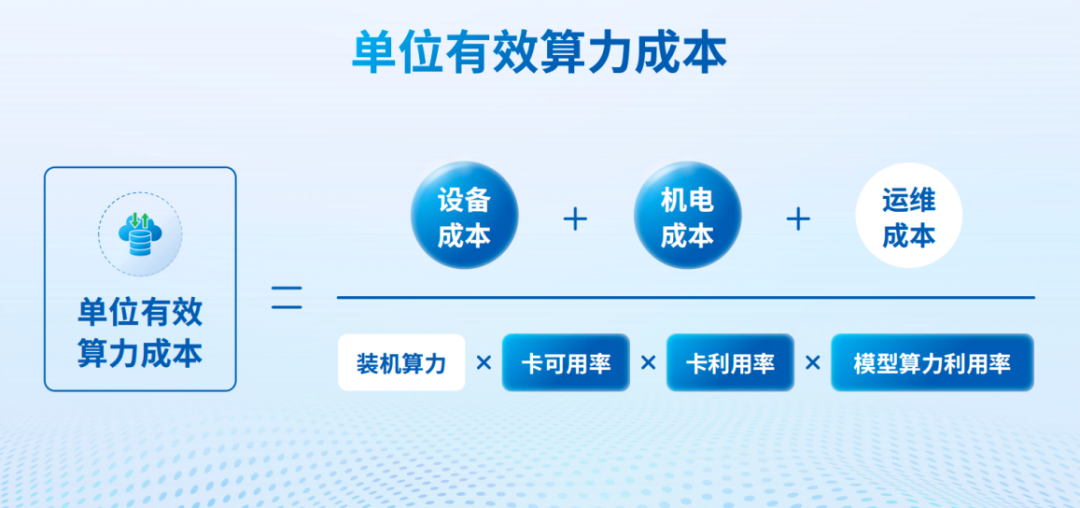 单位有效算力成本

单位有效算力成本 = 

设备成本 + 机电成本 + 运维成本

装机算力 × 卡可用率 × 卡利用率 × 模型算力利用率